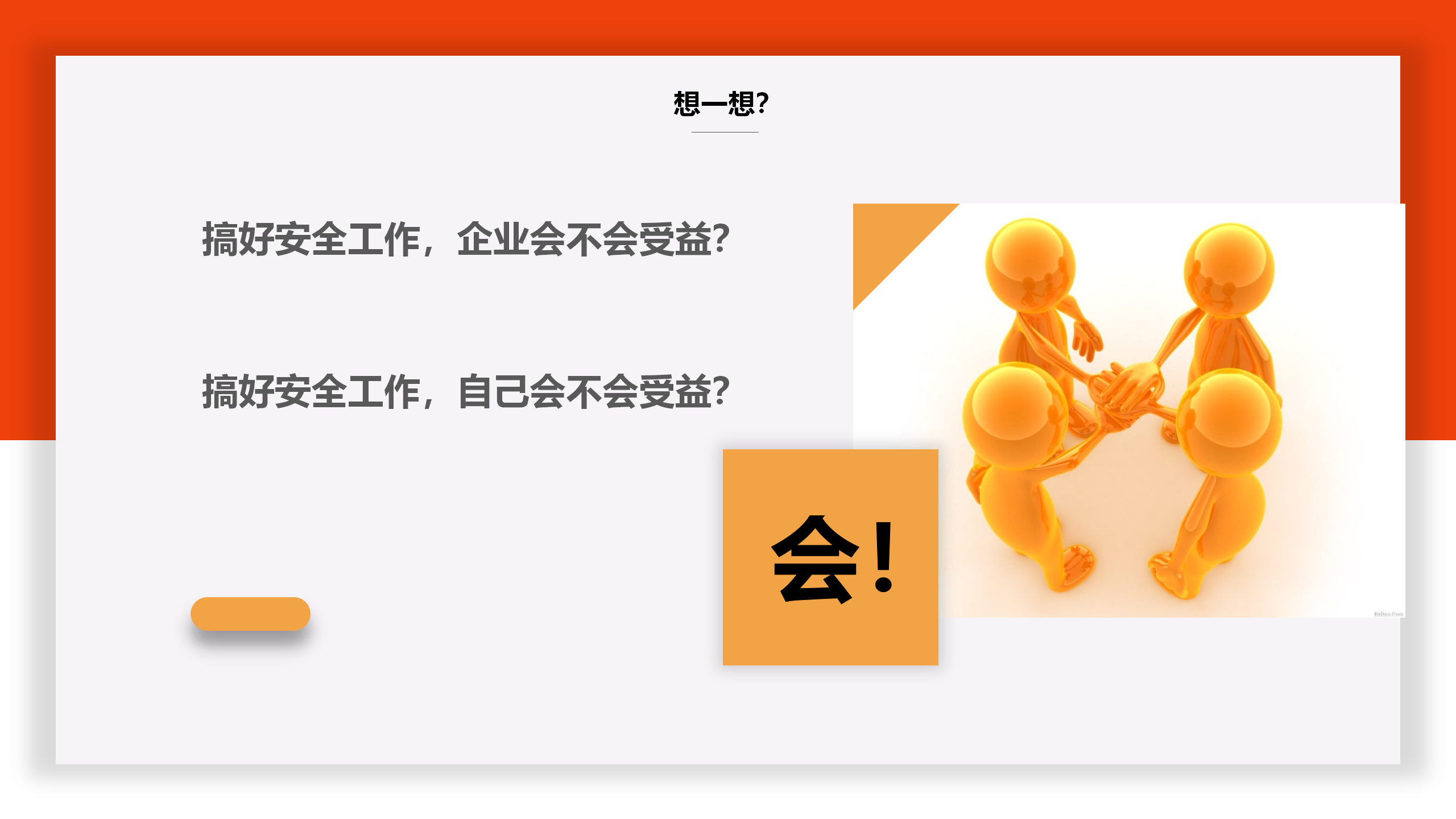 想一想?

搞好安全工作，企业会不会受益?

搞好安全工作，自己会不会受益?

会!